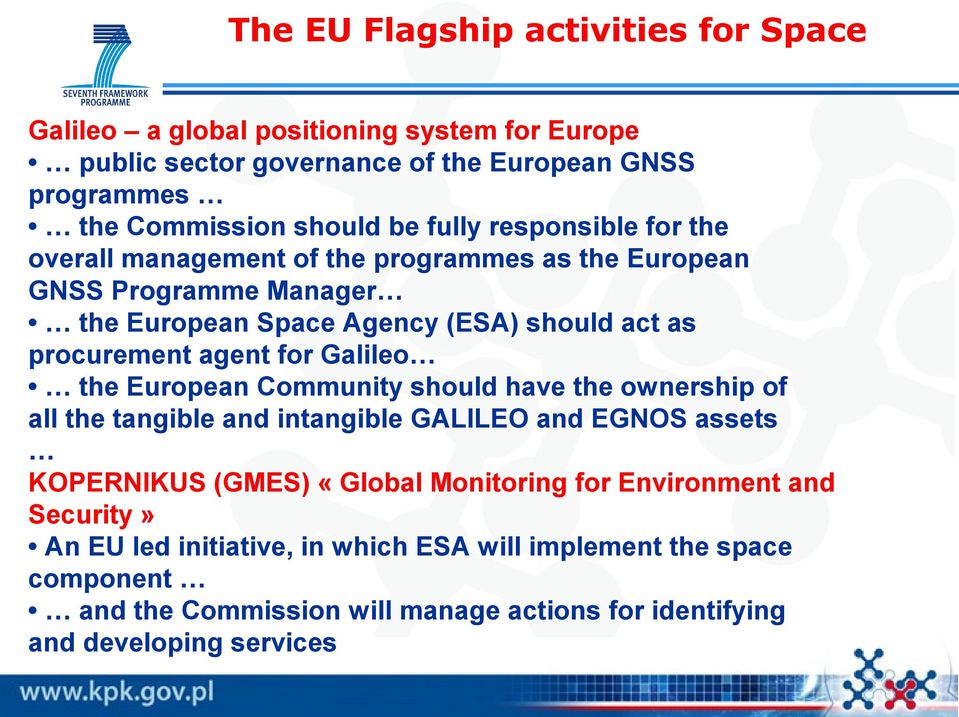 SEVENTH FRAMEWORK PROGRAMME

The EU Flagship activities for Space

Galileo – a global positioning system for Europe
• … public sector governance of the European GNSS programmes …
• … the Commission should be fully responsible for the overall management of the programmes as the European GNSS Programme Manager…
• … the European Space Agency (ESA) should act as procurement agent for Galileo…
• … the European Community should have the ownership of all the tangible and intangible GALILEO and EGNOS assets …
KOPERNIKUS (GMES) « Global Monitoring for Environment and Security »
• An EU led initiative, in which ESA will implement the space component …
• … and the Commission will manage actions for identifying and developing services

www.kpk.gov.pl